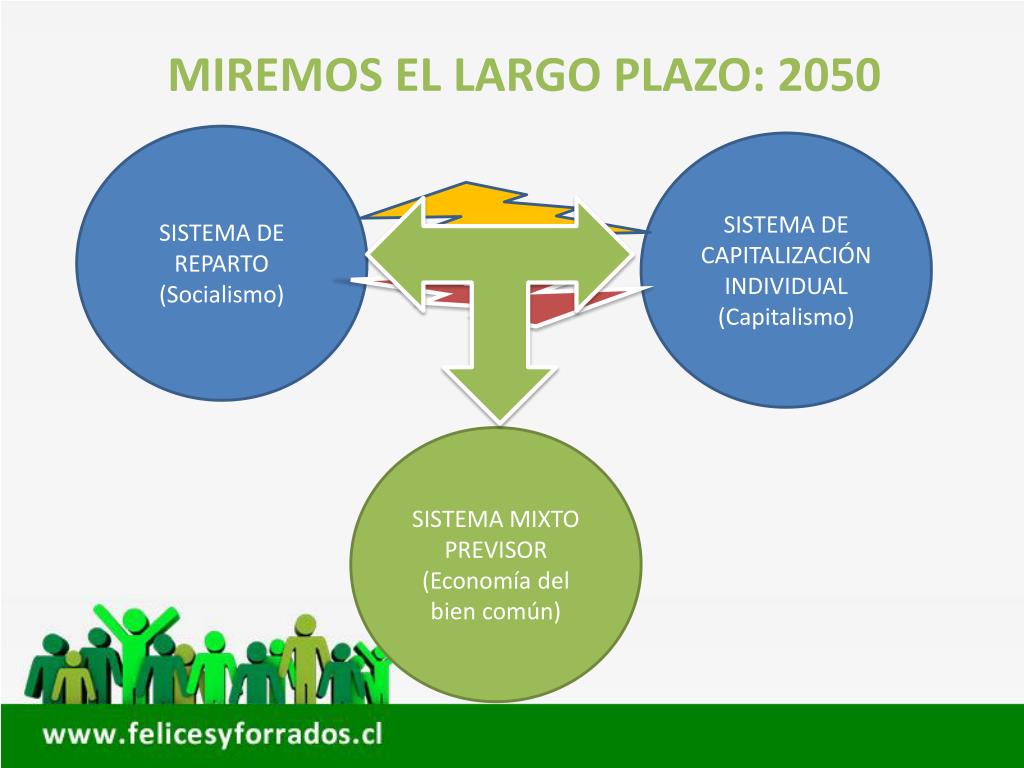 MIREMOS EL LARGO PLAZO: 2050

SISTEMA DE REPARTO (Socialismo)

SISTEMA DE CAPITALIZACIÓN INDIVIDUAL (Capitalismo)

SISTEMA MIXTO PREVISOR (Economía del bien común)

www.felicesyforrados.cl